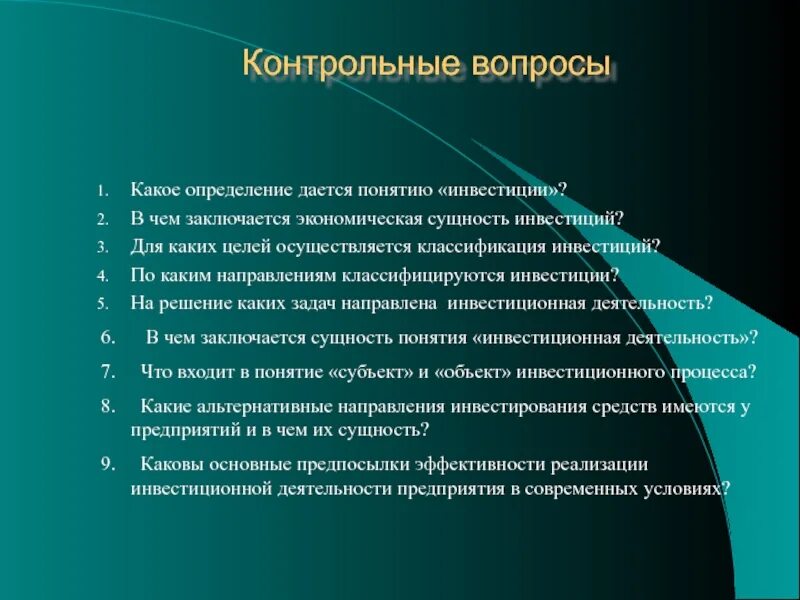 Контрольные вопросы

1. Какое определение дается понятию «инвестиции»?
2. В чем заключается экономическая сущность инвестиций?
3. Для каких целей осуществляется классификация инвестиций?
4. По каким направлениям классифицируются инвестиции?
5. На решение каких задач направлена инвестиционная деятельность?
6. В чем заключается сущность понятия «инвестиционная деятельность»?
7. Что входит в понятие «субъект» и «объект» инвестиционного процесса?
8. Какие альтернативные направления инвестирования средств имеются у предприятий и в чем их сущность?
9. Каковы основные предпосылки эффективности реализации инвестиционной деятельности предприятия в современных условиях?